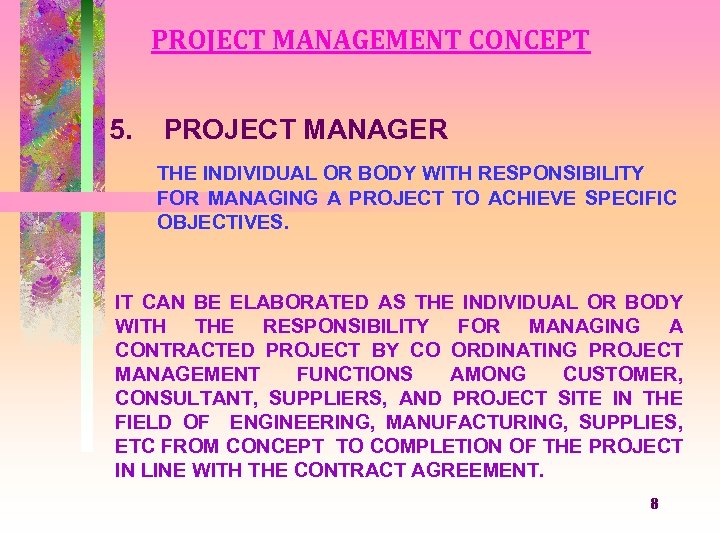 PROJECT MANAGEMENT CONCEPT

5. PROJECT MANAGER

THE INDIVIDUAL OR BODY WITH RESPONSIBILITY FOR MANAGING A PROJECT TO ACHIEVE SPECIFIC OBJECTIVES.

IT CAN BE ELABORATED AS THE INDIVIDUAL OR BODY WITH THE RESPONSIBILITY FOR MANAGING A CONTRACTED PROJECT BY CO ORDINATING PROJECT MANAGEMENT FUNCTIONS AMONG CUSTOMER, CONSULTANT, SUPPLIERS, AND PROJECT SITE IN THE FIELD OF ENGINEERING, MANUFACTURING, SUPPLIES, ETC FROM CONCEPT TO COMPLETION OF THE PROJECT IN LINE WITH THE CONTRACT AGREEMENT.

8